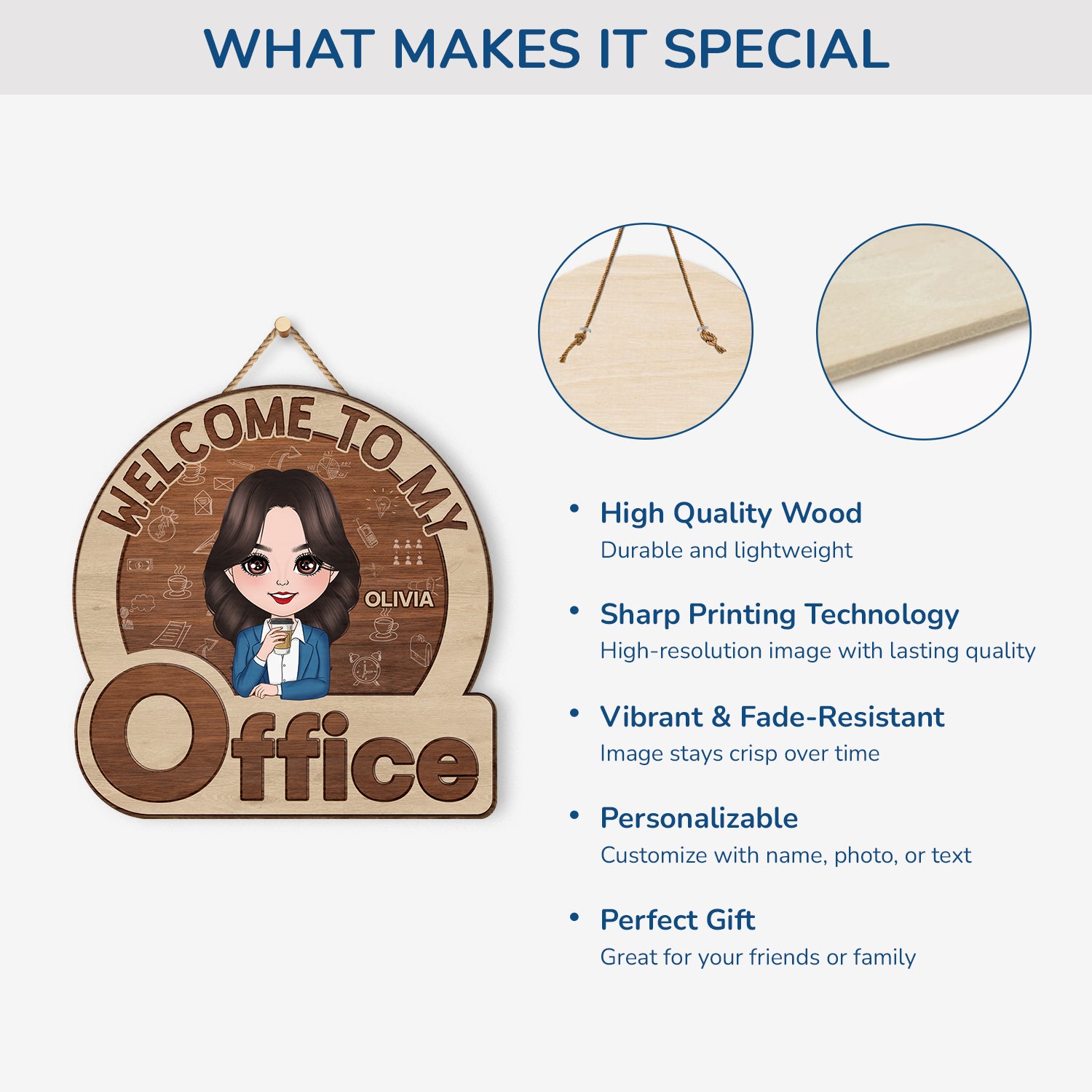 WHAT MAKES IT SPECIAL

WELCOME TO MY

OLIVIA

Office

• High Quality Wood
Durable and lightweight

• Sharp Printing Technology
High-resolution image with lasting quality

• Vibrant & Fade-Resistant
Image stays crisp over time

• Personalizable
Customize with name, photo, or text

• Perfect Gift
Great for your friends or family